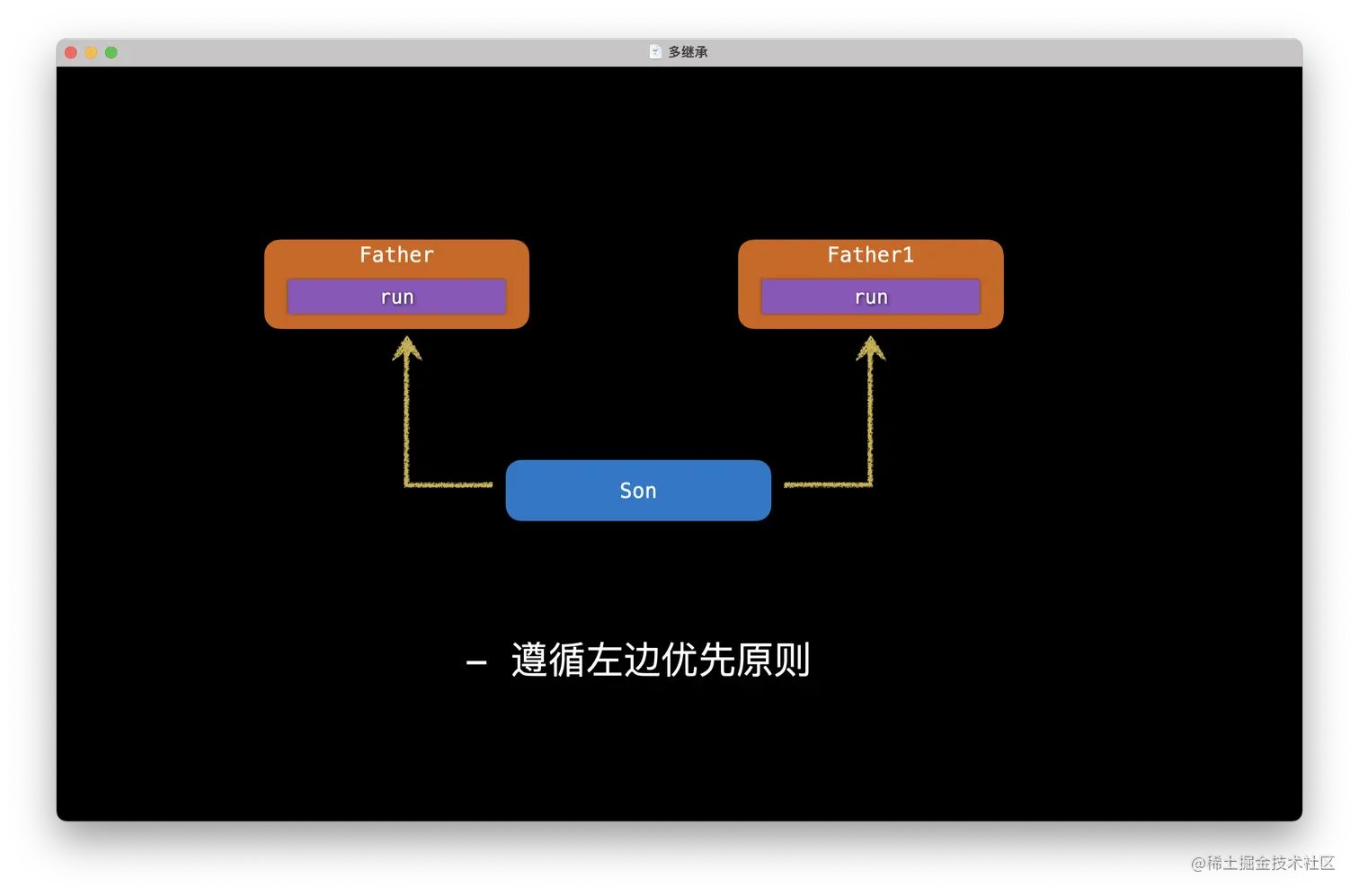 多继承

Father

run

Father1

run

Son

– 遵循左边优先原则

@稀土掘金技术社区